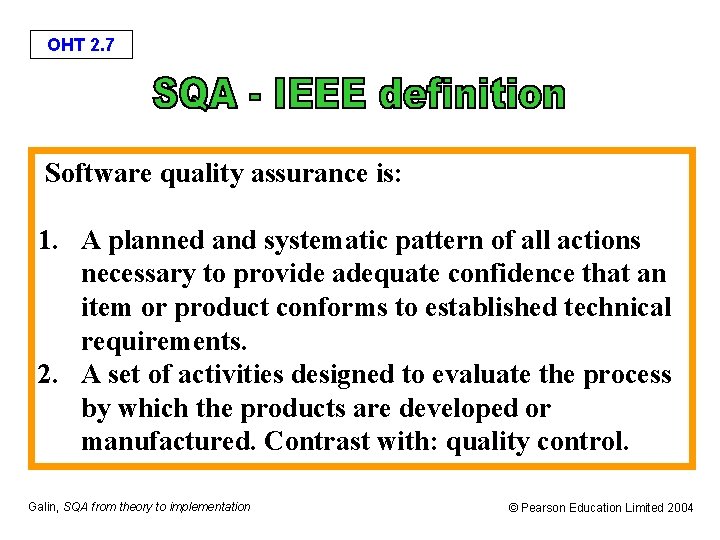 OHT 2.7

SQA - IEEE definition

Software quality assurance is:

1. A planned and systematic pattern of all actions necessary to provide adequate confidence that an item or product conforms to established technical requirements.
2. A set of activities designed to evaluate the process by which the products are developed or manufactured. Contrast with: quality control.

Galin, SQA from theory to implementation

© Pearson Education Limited 2004